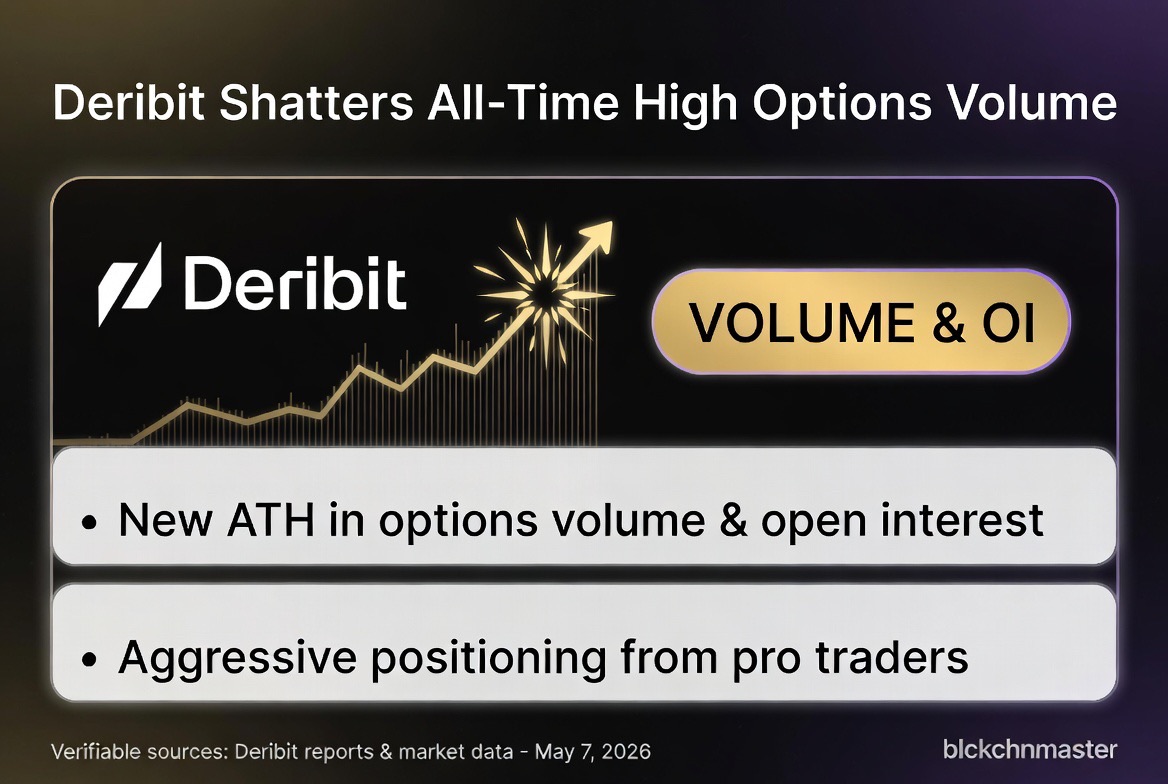 Deribit Shatters All-Time High Options Volume

Deribit

VOLUME & OI

• New ATH in options volume & open interest

• Aggressive positioning from pro traders

Verifiable sources: Deribit reports & market data - May 7, 2026

blckchnmaster